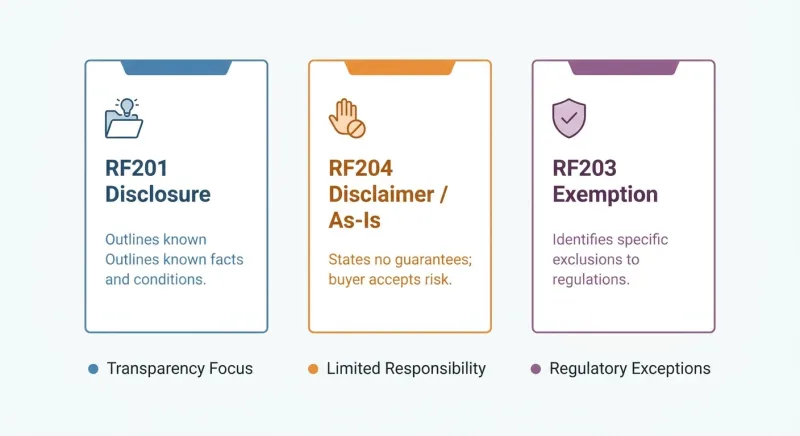 RF201 Disclosure

Outlines known Outlines known facts and conditions.

RF204 Disclaimer / As-Is

States no guarantees; buyer accepts risk.

RF203 Exemption

Identifies specific exclusions to regulations.

Transparency Focus

Limited Responsibility

Regulatory Exceptions